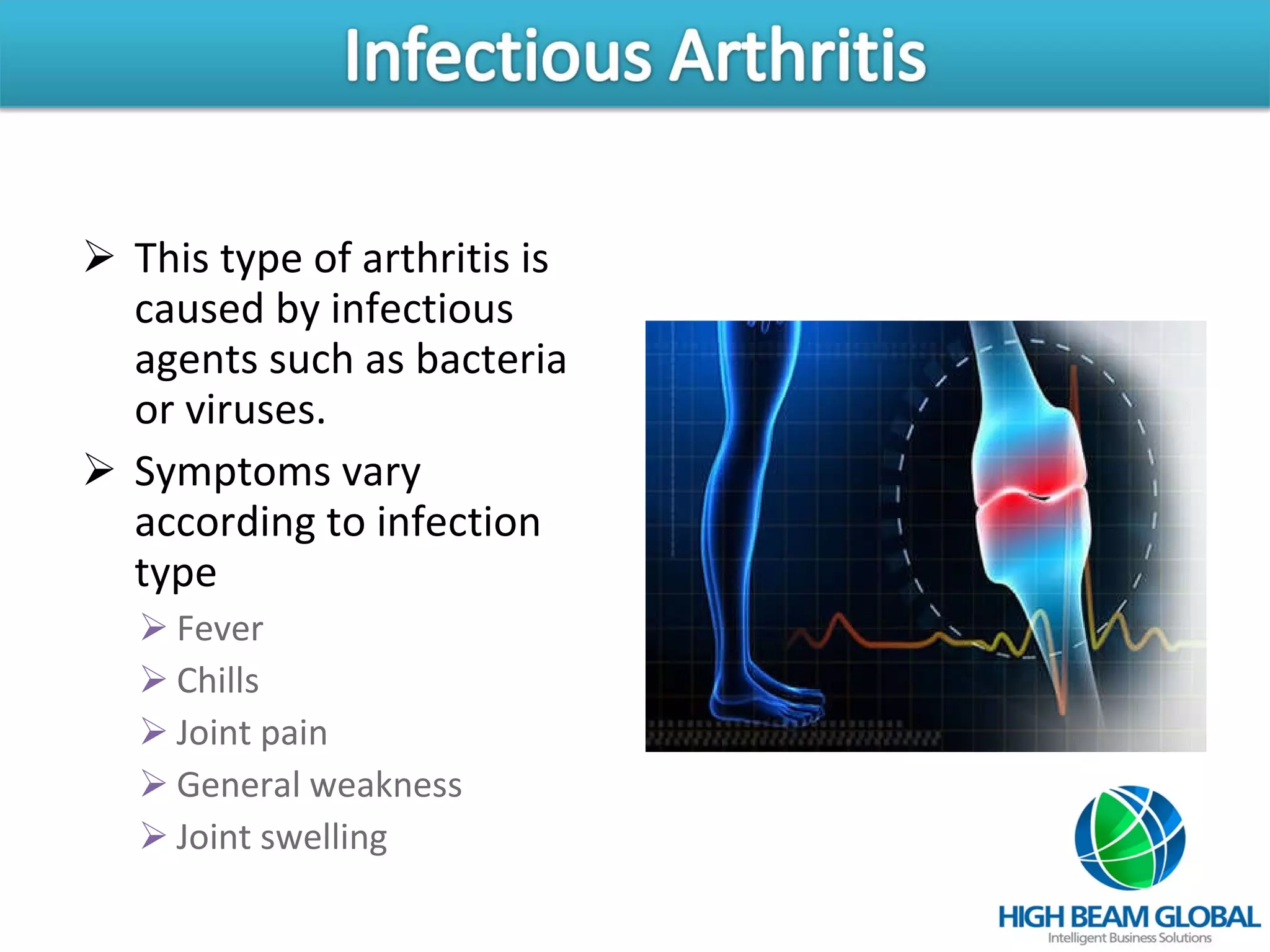 Infectious Arthritis

➢ This type of arthritis is caused by infectious agents such as bacteria or viruses.

➢ Symptoms vary according to infection type

➢ Fever
➢ Chills
➢ Joint pain
➢ General weakness
➢ Joint swelling

HIGH BEAM GLOBAL
Intelligent Business Solutions